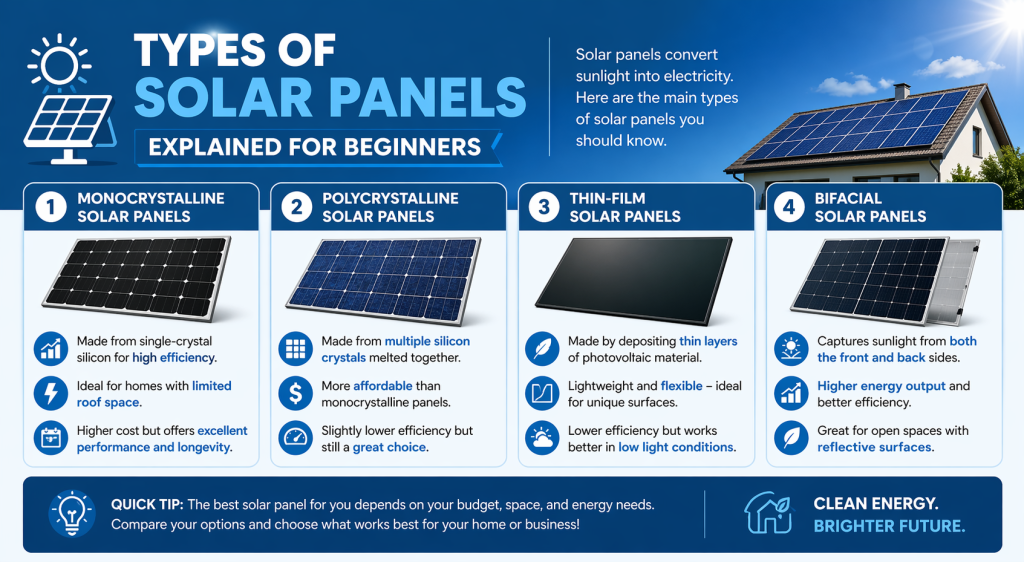 TYPES OF SOLAR PANELS
EXPLAINED FOR BEGINNERS

Solar panels convert sunlight into electricity. Here are the main types of solar panels you should know.

1 MONOCRYSTALLINE SOLAR PANELS

Made from single-crystal silicon for high efficiency.

Ideal for homes with limited roof space.

Higher cost but offers excellent performance and longevity.

2 POLYCRYSTALLINE SOLAR PANELS

Made from multiple silicon crystals melted together.

More affordable than monocrystalline panels.

Slightly lower efficiency but still a great choice.

3 THIN-FILM SOLAR PANELS

Made by depositing thin layers of photovoltaic material.

Lightweight and flexible – ideal for unique surfaces.

Lower efficiency but works better in low light conditions.

4 BIFACIAL SOLAR PANELS

Captures sunlight from both the front and back sides.

Higher energy output and better efficiency.

Great for open spaces with reflective surfaces.

QUICK TIP: The best solar panel for you depends on your budget, space, and energy needs. Compare your options and choose what works best for your home or business!

CLEAN ENERGY. BRIGHTER FUTURE.